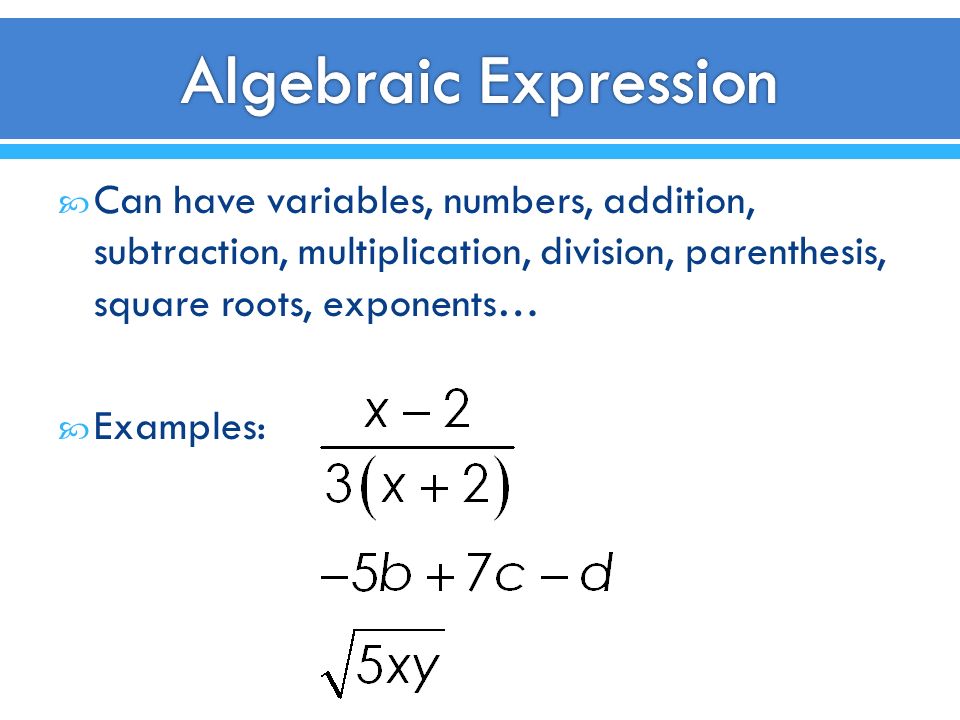 Algebraic Expression

Can have variables, numbers, addition, subtraction, multiplication, division, parenthesis, square roots, exponents…

Examples: $\frac{x-2}{3(x+2)}$

$-5b+7c-d$

$\sqrt{5xy}$